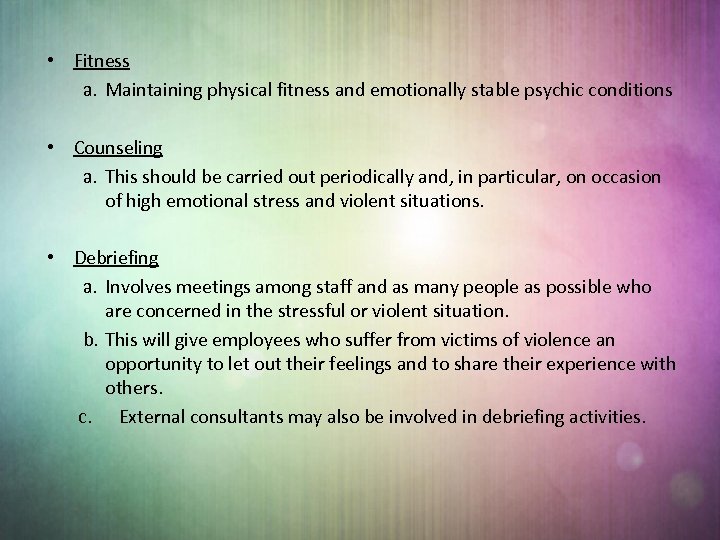 • Fitness
a. Maintaining physical fitness and emotionally stable psychic conditions

• Counseling
a. This should be carried out periodically and, in particular, on occasion of high emotional stress and violent situations.

• Debriefing
a. Involves meetings among staff and as many people as possible who are concerned in the stressful or violent situation.
b. This will give employees who suffer from victims of violence an opportunity to let out their feelings and to share their experience with others.
c. External consultants may also be involved in debriefing activities.